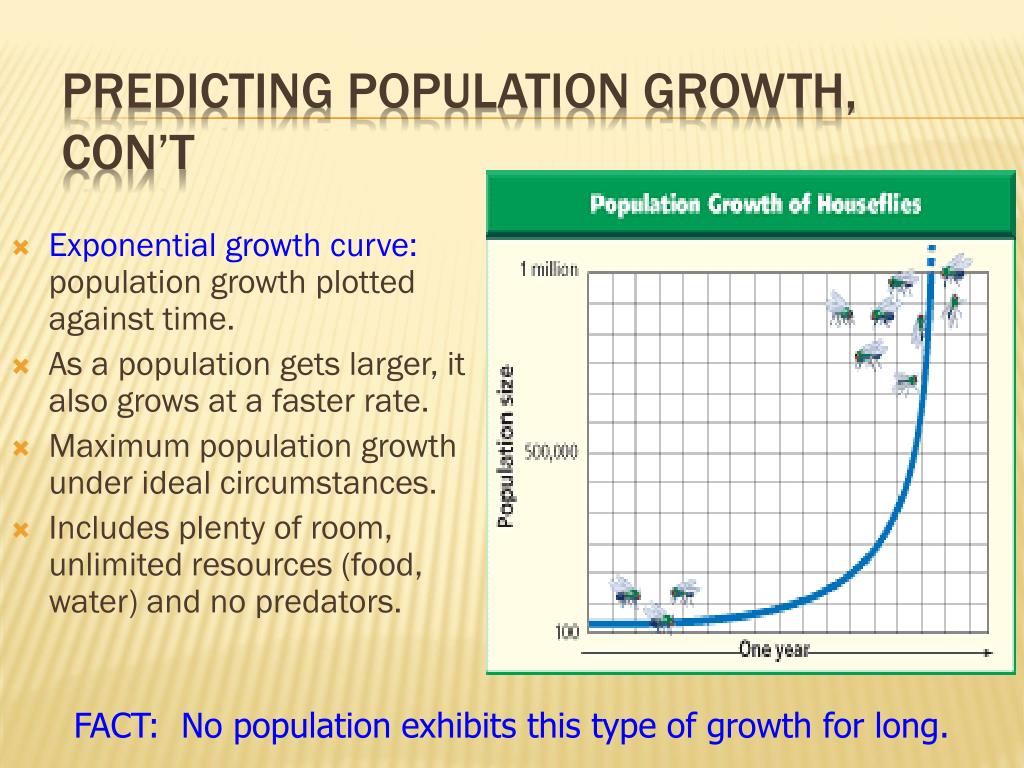 PREDICTING POPULATION GROWTH, CON'T

Exponential growth curve: population growth plotted against time.

As a population gets larger, it also grows at a faster rate.

Maximum population growth under ideal circumstances.

Includes plenty of room, unlimited resources (food, water) and no predators.

Population Growth of Houseflies

1 million

500,000

100

Population size

One year

FACT: No population exhibits this type of growth for long.